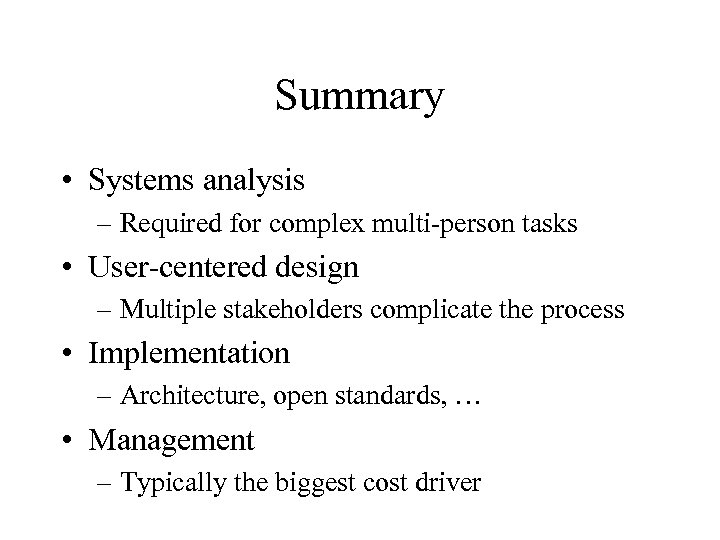 Summary

• Systems analysis
– Required for complex multi-person tasks
• User-centered design
– Multiple stakeholders complicate the process
• Implementation
– Architecture, open standards, …
• Management
– Typically the biggest cost driver